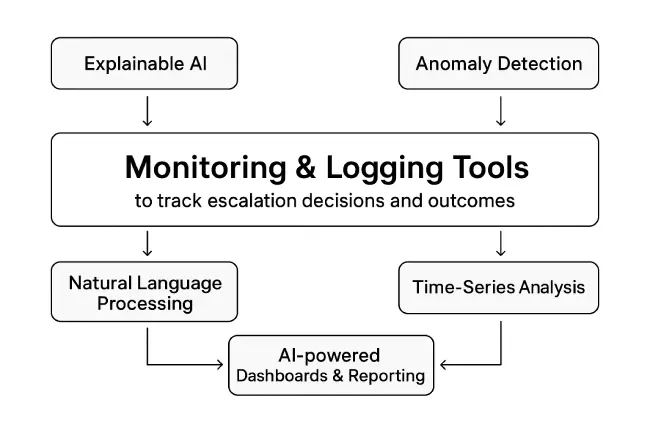 Explainable AI

Anomaly Detection

Monitoring & Logging Tools
to track escalation decisions and outcomes

Natural Language Processing

Time-Series Analysis

AI-powered
Dashboards & Reporting